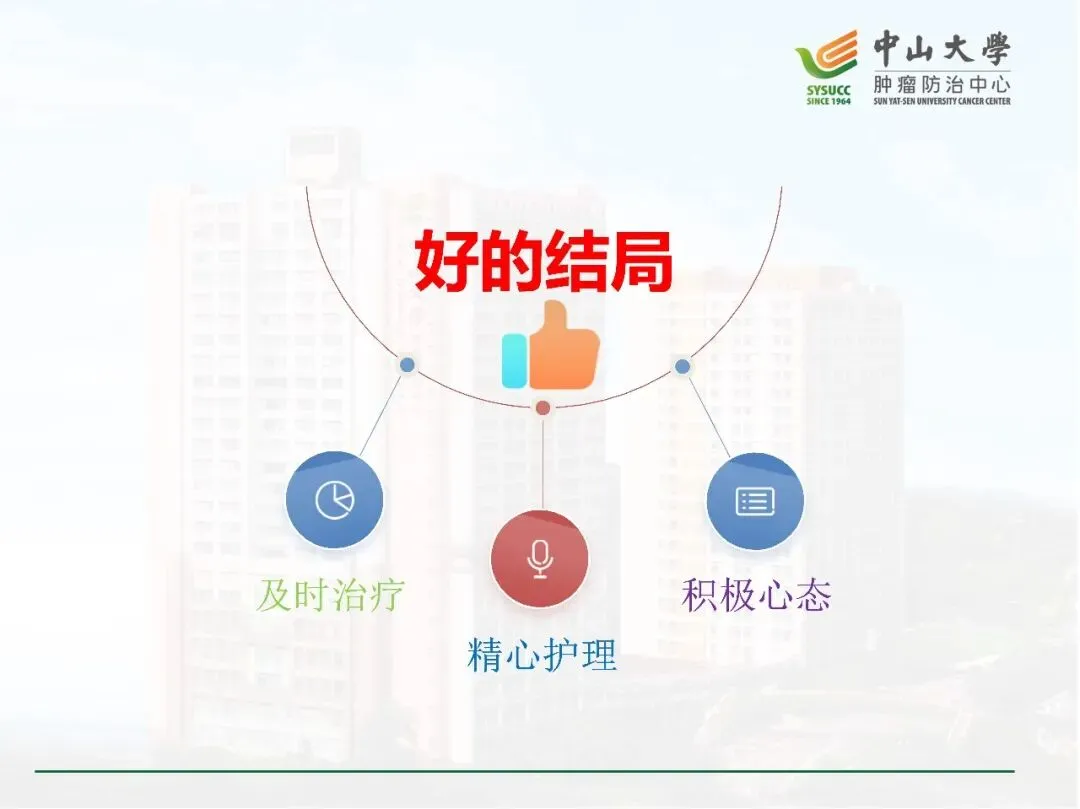 SYSUCC
SINCE 1964
中山大學
肿瘤防治中心
SUN YAT-SEN UNIVERSITY CANCER CENTER

好的结局

及时治疗

精心护理

积极心态